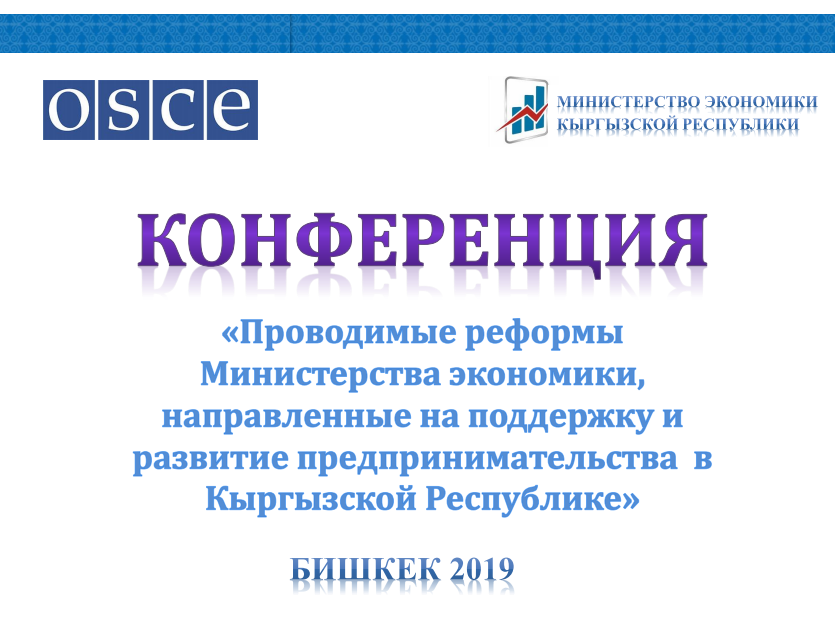 osce

МИНИСТЕРСТВО ЭКОНОМИКИ КЫРГЫЗСКОЙ РЕСПУБЛИКИ

КОНФЕРЕНЦИЯ

«Проводимые реформы Министерства экономики, направленные на поддержку и развитие предпринимательства в Кыргызской Республике»

БИШКЕК 2019